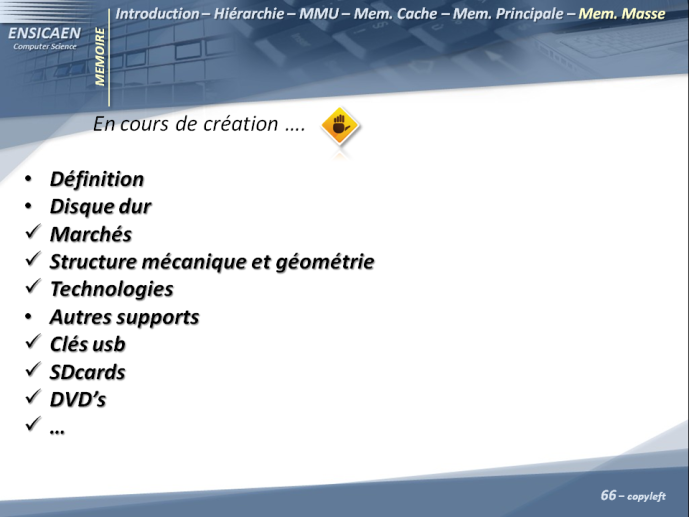 ENSICAEN
Computer Science

MEMOIRE

Introduction – Hiérarchie – MMU – Mem. Cache – Mem. Principale – Mem. Masse

En cours de création ….

• Définition
• Disque dur
✓ Marchés
✓ Structure mécanique et géométrie
✓ Technologies
• Autres supports
✓ Clés usb
✓ SDcards
✓ DVD's
✓ …

66 – copyleft